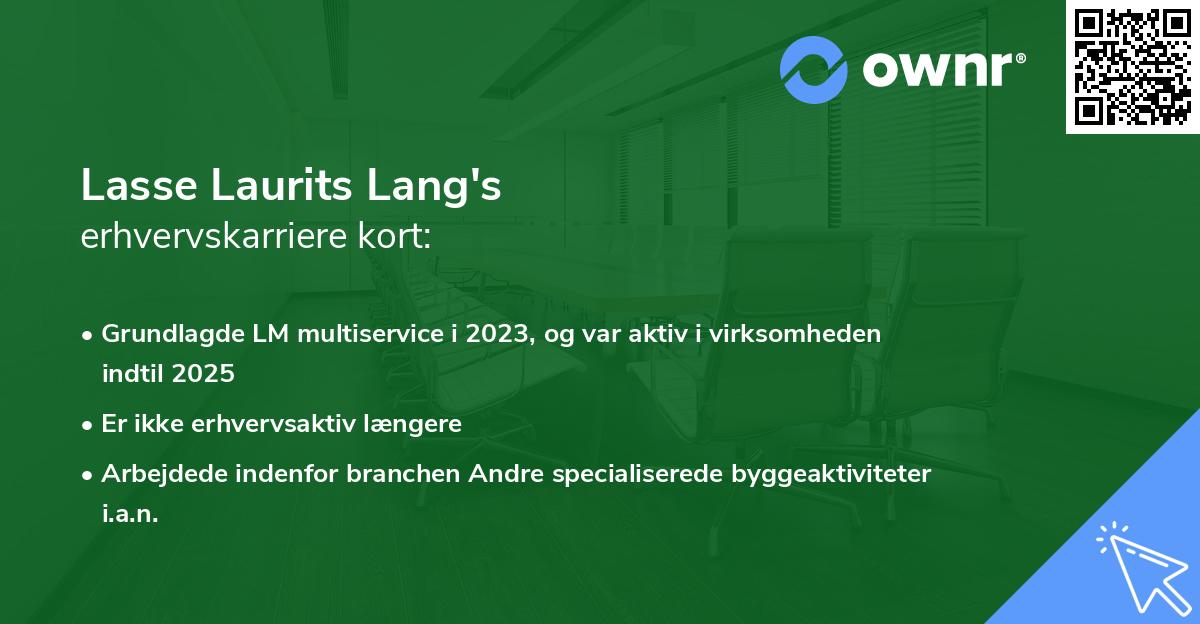 ownr®

Lasse Laurits Lang's
erhvervskarriere kort:

• Grundlagde LM multiservice i 2023, og var aktiv i virksomheden indtil 2025

• Er ikke erhvervsaktiv længere

• Arbejdede indenfor branchen Andre specialiserede byggeaktiviteter i.a.n.